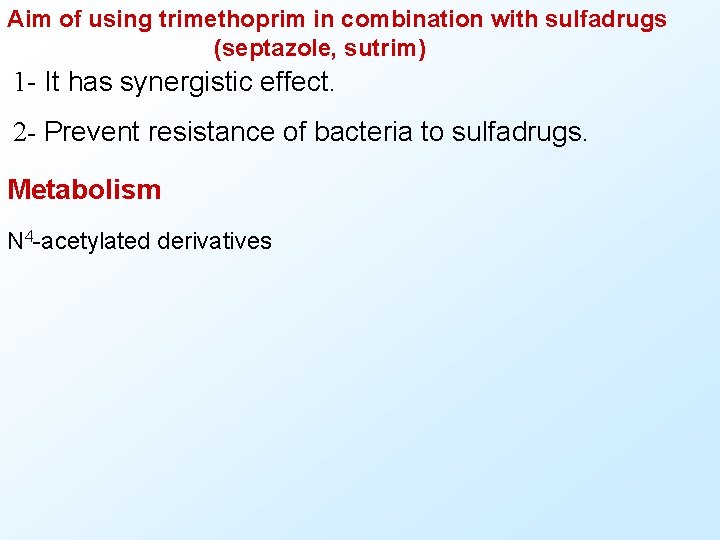 Aim of using trimethoprim in combination with sulfadrugs (septazole, sutrim)

1- It has synergistic effect.

2- Prevent resistance of bacteria to sulfadrugs.

Metabolism

$N^4$-acetylated derivatives